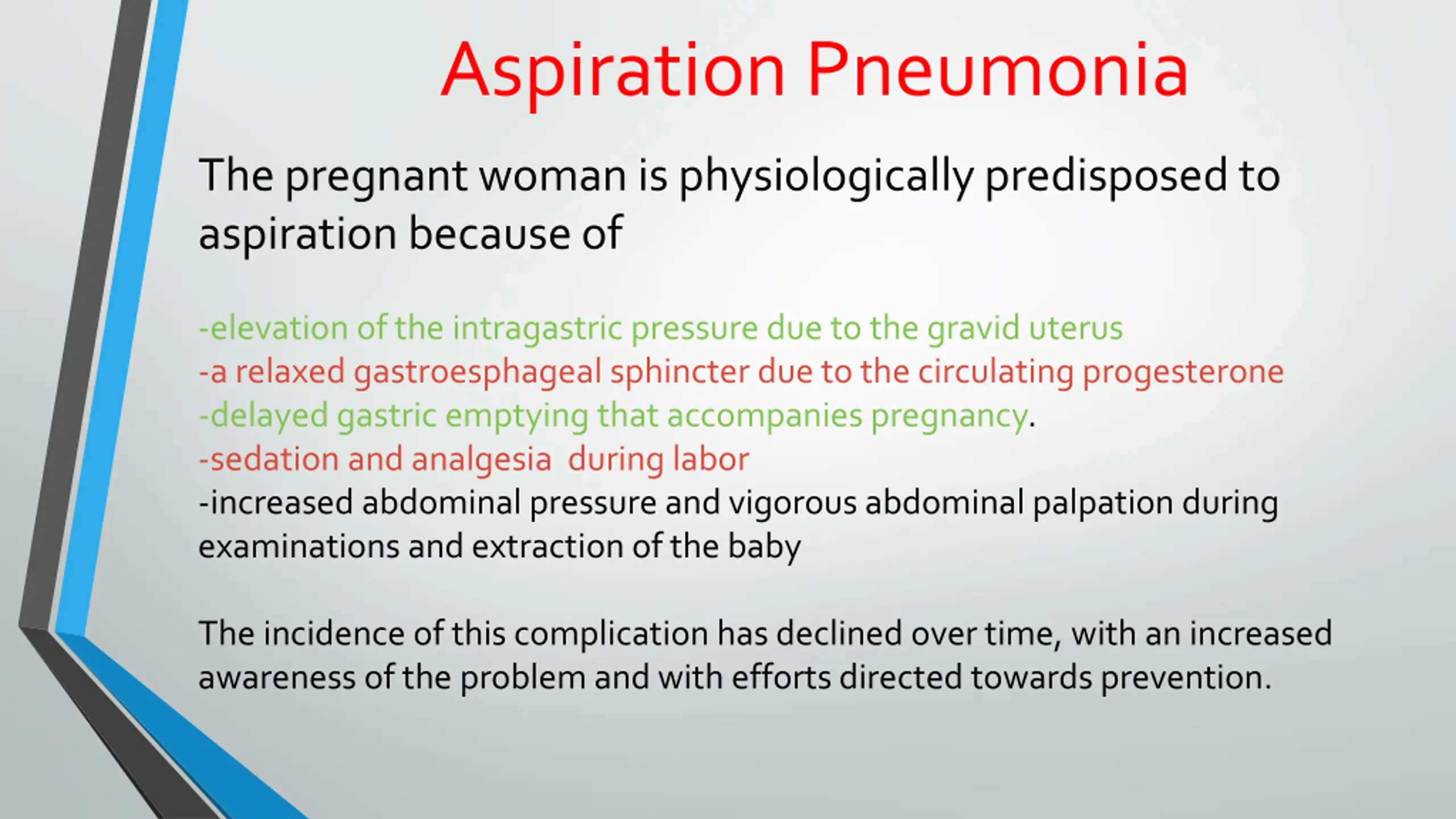 Aspiration Pneumonia

The pregnant woman is physiologically predisposed to aspiration because of

-elevation of the intragastric pressure due to the gravid uterus
-a relaxed gastroesphageal sphincter due to the circulating progesterone
-delayed gastric emptying that accompanies pregnancy.
-sedation and analgesia during labor
-increased abdominal pressure and vigorous abdominal palpation during examinations and extraction of the baby

The incidence of this complication has declined over time, with an increased awareness of the problem and with efforts directed towards prevention.